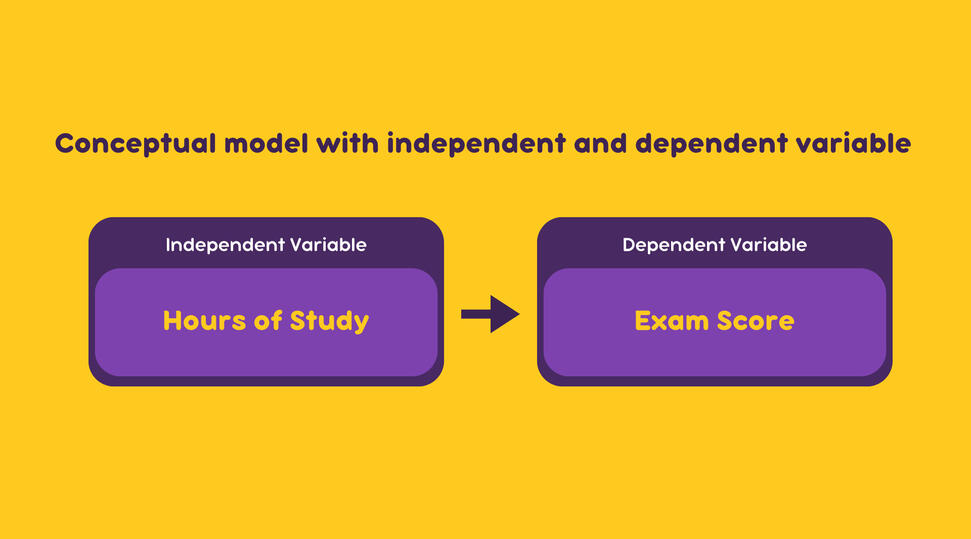 Conceptual model with independent and dependent variable

Independent Variable

Hours of Study

Dependent Variable

Exam Score